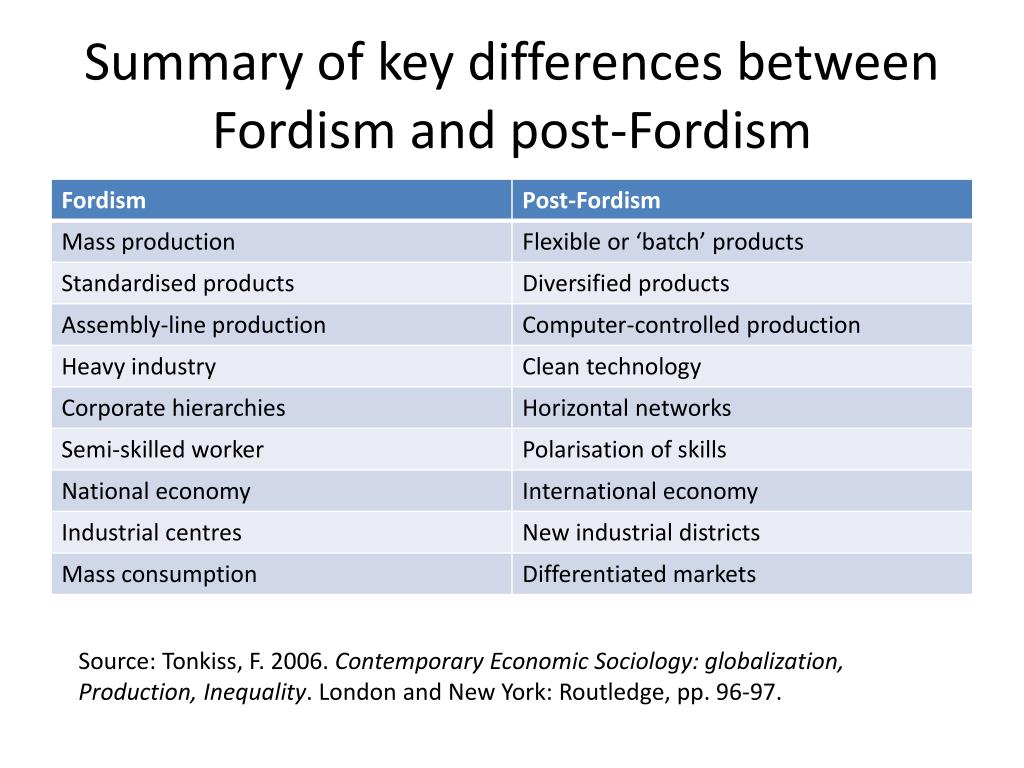 Summary of key differences between Fordism and post-Fordism

| Fordism | Post-Fordism |
|---|---|
| Mass production | Flexible or ‘batch’ products |
| Standardised products | Diversified products |
| Assembly-line production | Computer-controlled production |
| Heavy industry | Clean technology |
| Corporate hierarchies | Horizontal networks |
| Semi-skilled worker | Polarisation of skills |
| National economy | International economy |
| Industrial centres | New industrial districts |
| Mass consumption | Differentiated markets |

Source: Tonkiss, F. 2006. Contemporary Economic Sociology: globalization, Production, Inequality. London and New York: Routledge, pp. 96-97.